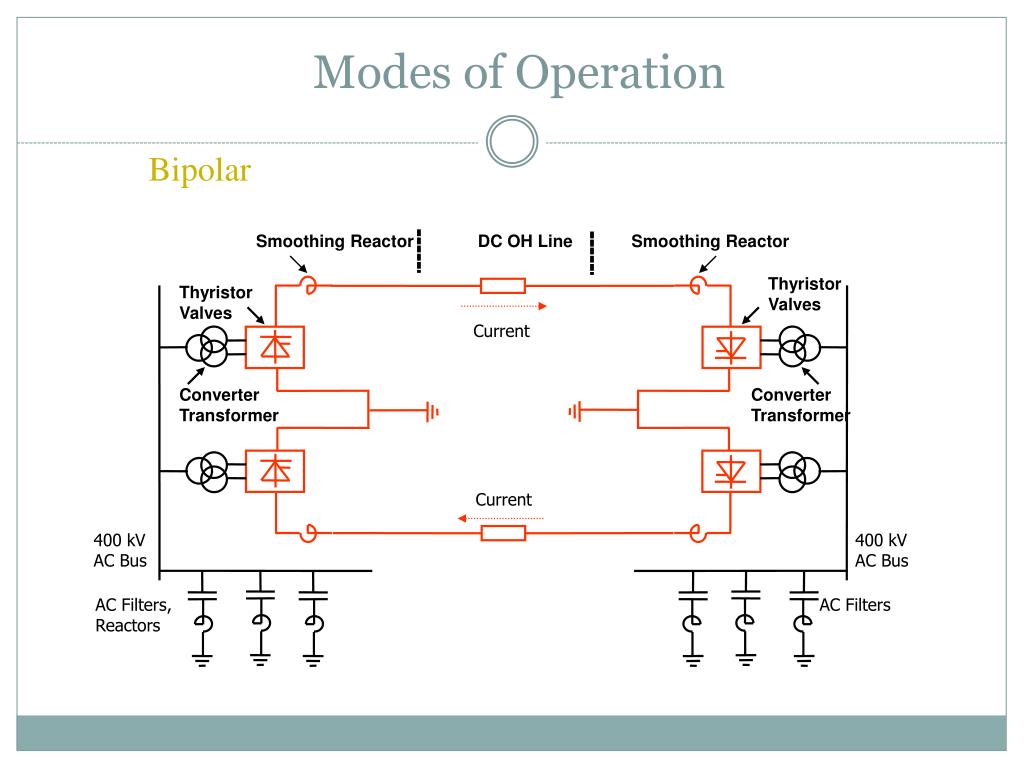 Modes of Operation

Bipolar

Smoothing Reactor

DC OH Line

Smoothing Reactor

Thyristor Valves

Thyristor Valves

Current

Converter Transformer

Converter Transformer

Current

400 kV AC Bus

400 kV AC Bus

AC Filters, Reactors

AC Filters